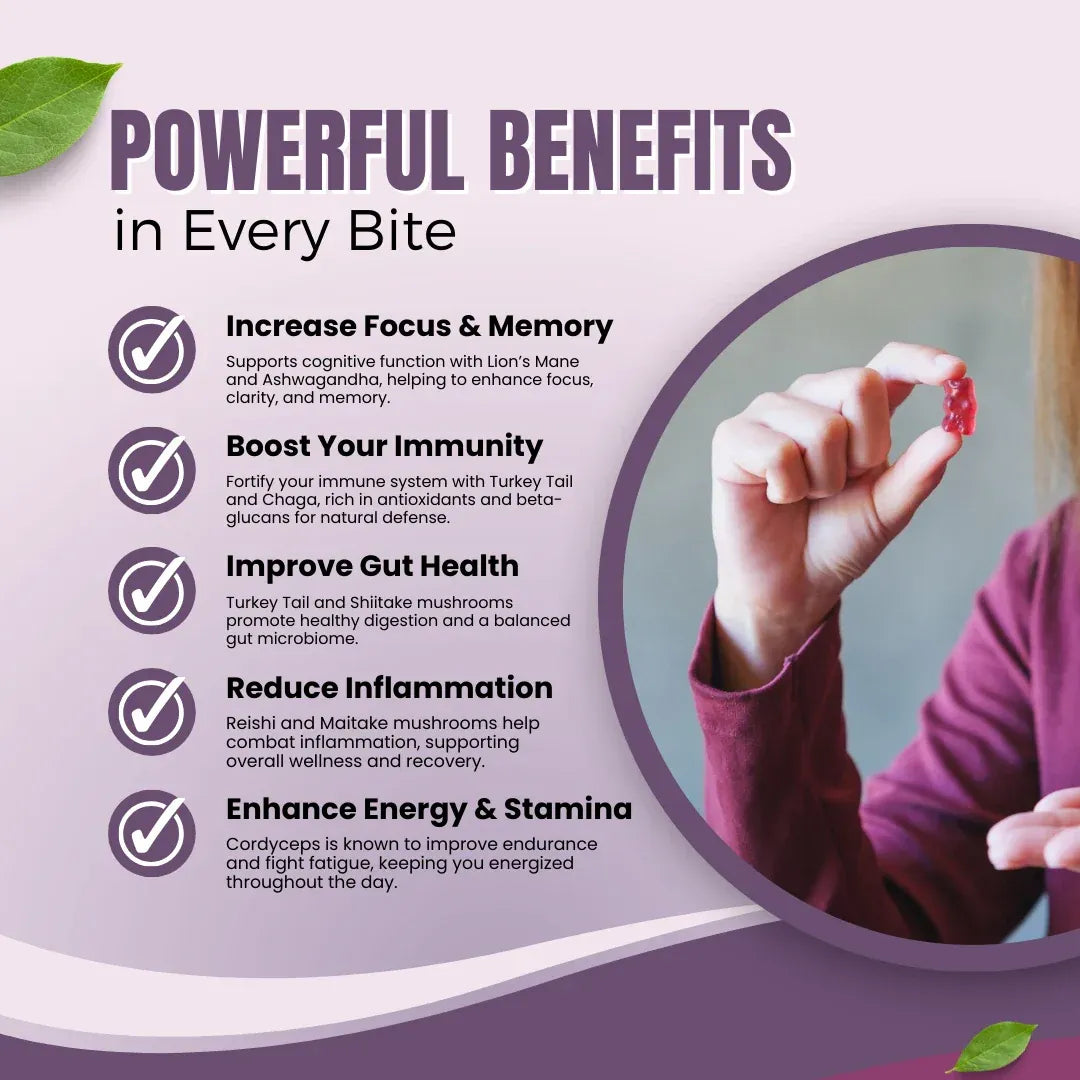 POWERFUL BENEFITS
in Every Bite

Increase Focus & Memory
Supports cognitive function with Lion's Mane and Ashwagandha, helping to enhance focus, clarity, and memory.

Boost Your Immunity
Fortify your immune system with Turkey Tail and Chaga, rich in antioxidants and beta-glucans for natural defense.

Improve Gut Health
Turkey Tail and Shiitake mushrooms promote healthy digestion and a balanced gut microbiome.

Reduce Inflammation
Reishi and Maitake mushrooms help combat inflammation, supporting overall wellness and recovery.

Enhance Energy & Stamina
Cordyceps is known to improve endurance and fight fatigue, keeping you energized throughout the day.